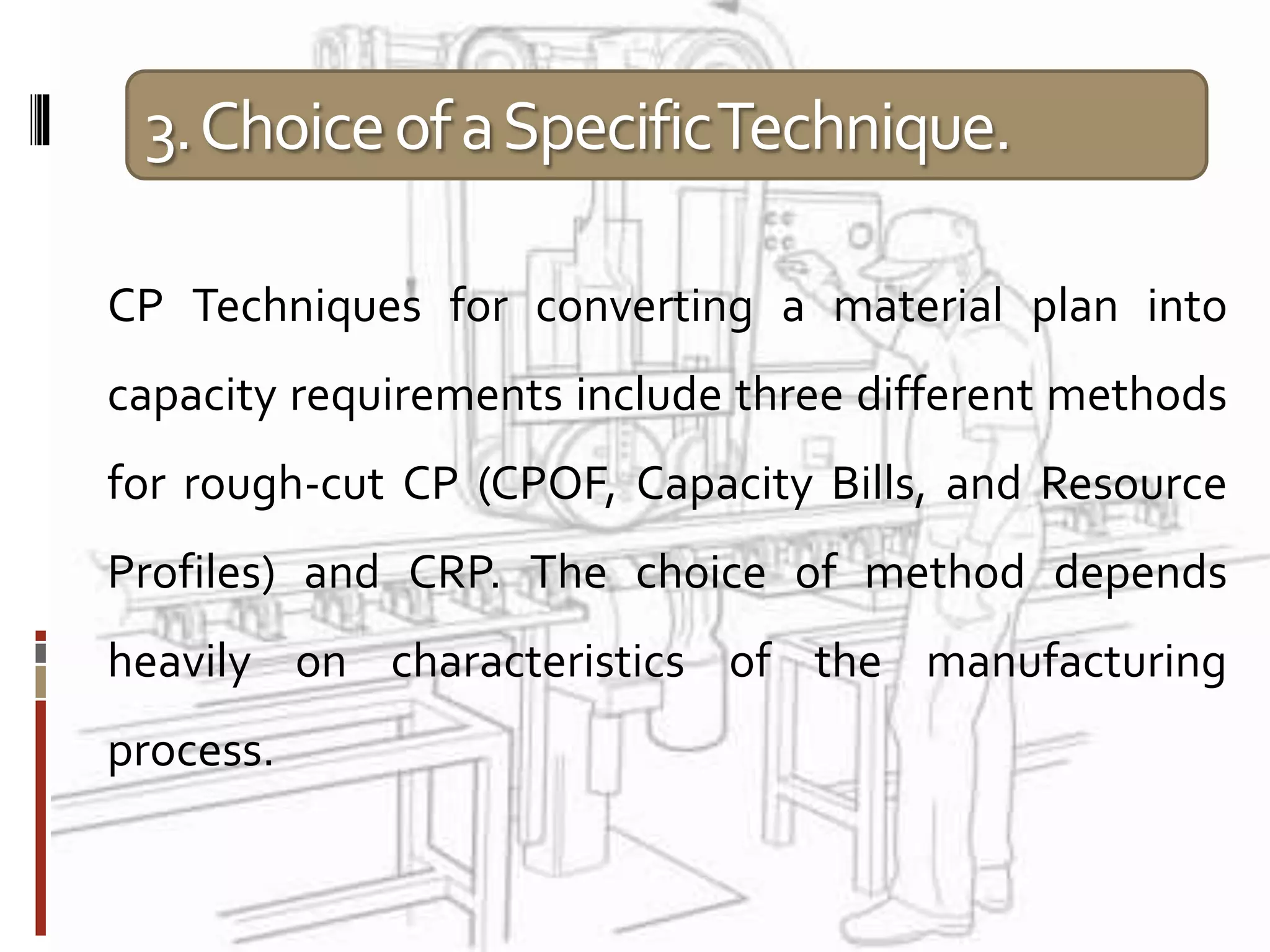 3. Choice of a Specific Technique.

CP Techniques for converting a material plan into capacity requirements include three different methods for rough-cut CP (CPOF, Capacity Bills, and Resource Profiles) and CRP. The choice of method depends heavily on characteristics of the manufacturing process.